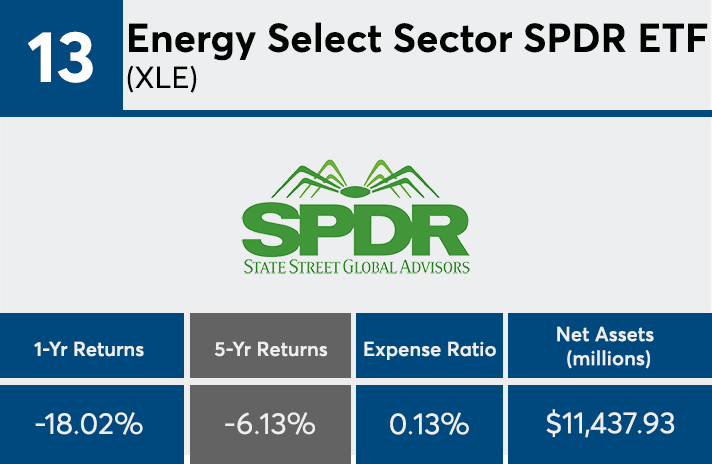 13 Energy Select Sector SPDR ETF
(XLE)

SPDR
STATE STREET GLOBAL ADVISORS

| 1-Yr Returns | 5-Yr Returns | Expense Ratio | Net Assets (millions) |
|---|---|---|---|
| -18.02% | -6.13% | 0.13% | $11,437.93 |